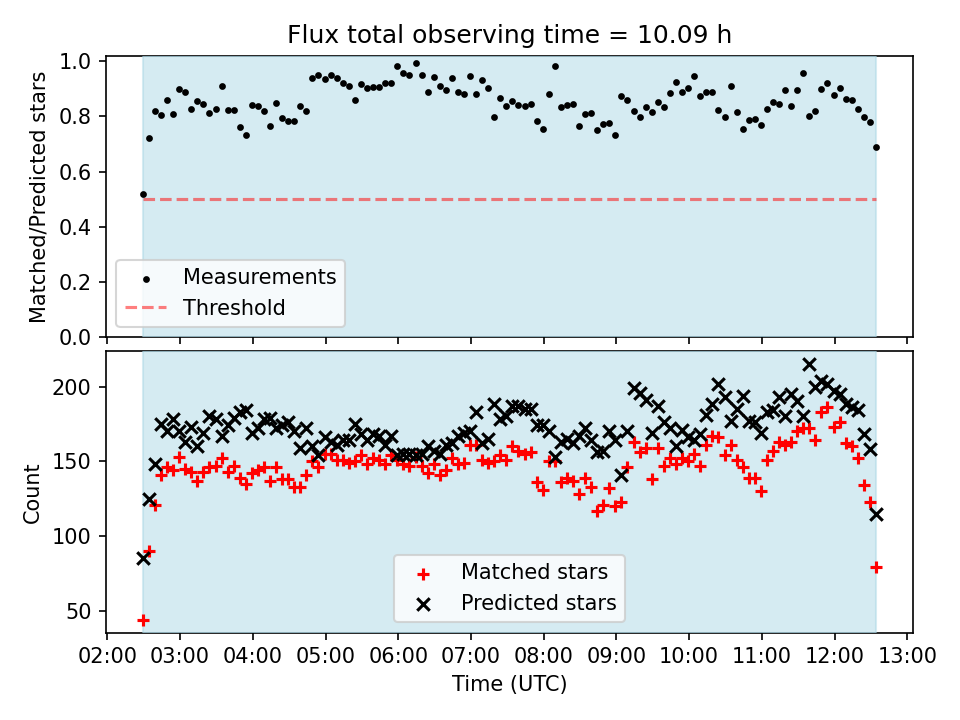 Flux total observing time = 10.09 h

Matched/Predicted stars

1.0
0.8
0.6
0.4
0.2
0.0

Measurements
Threshold

Count

200
150
100
50

Matched stars
Predicted stars

02:00 03:00 04:00 05:00 06:00 07:00 08:00 09:00 10:00 11:00 12:00 13:00

Time (UTC)